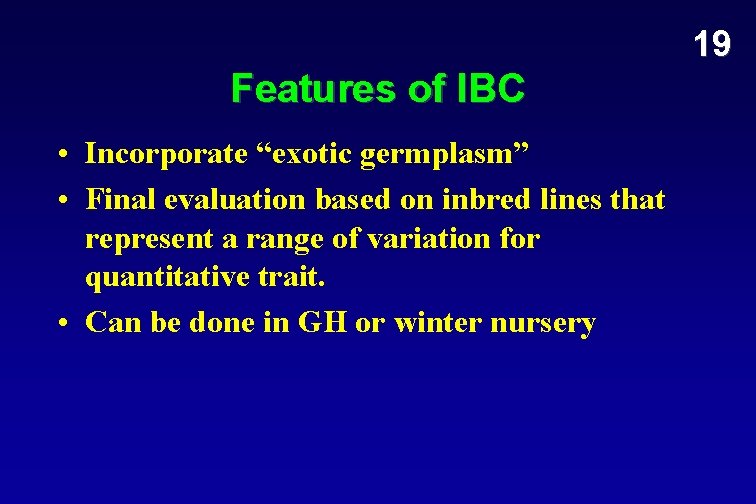 19

Features of IBC

• Incorporate “exotic germplasm”
• Final evaluation based on inbred lines that represent a range of variation for quantitative trait.
• Can be done in GH or winter nursery